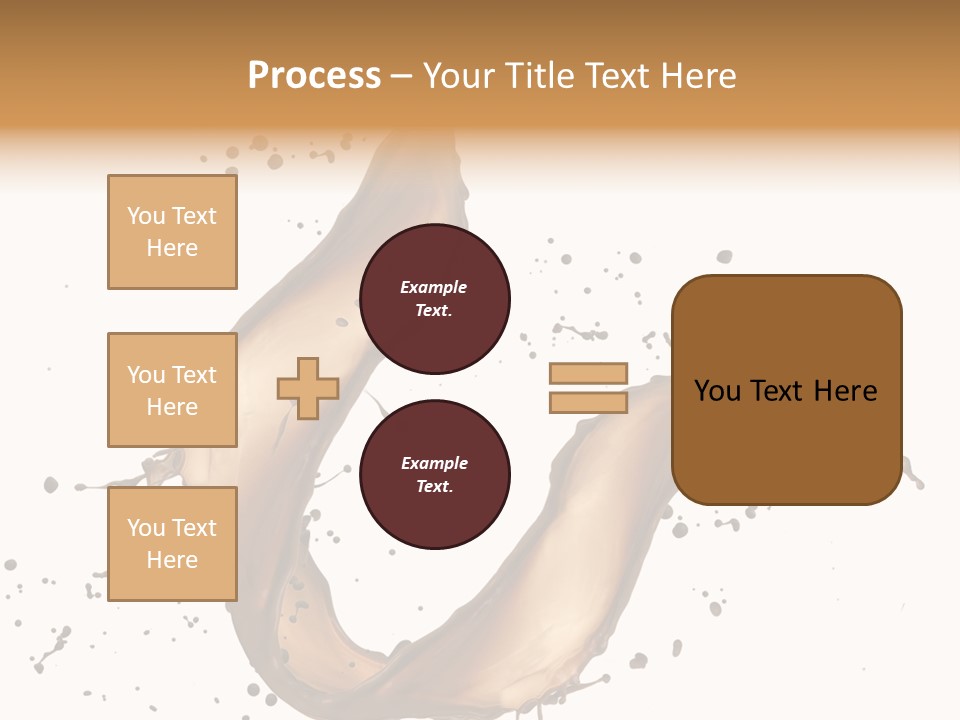 Process – Your Title Text Here

You Text Here

You Text Here

You Text Here

Example Text.

Example Text.

You Text Here